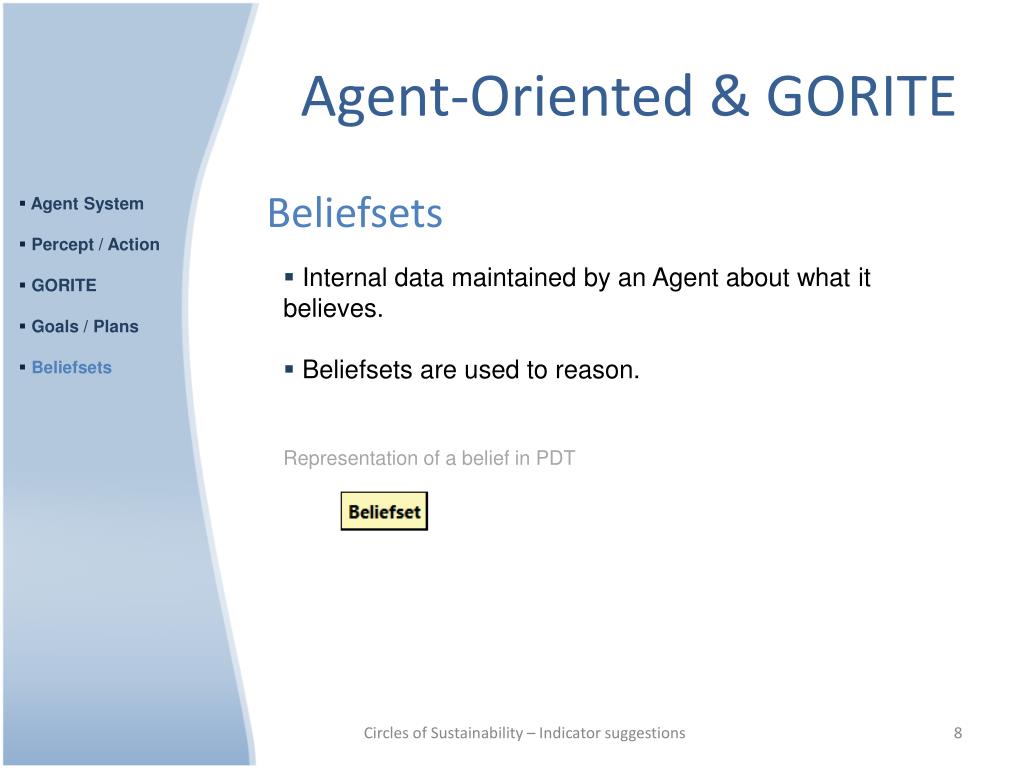 Agent-Oriented & GORITE

▪ Agent System
▪ Percept / Action
▪ GORITE
▪ Goals / Plans
▪ Beliefsets

Beliefsets

▪ Internal data maintained by an Agent about what it believes.

▪ Beliefsets are used to reason.

Representation of a belief in PDT

Beliefset

Circles of Sustainability – Indicator suggestions

8